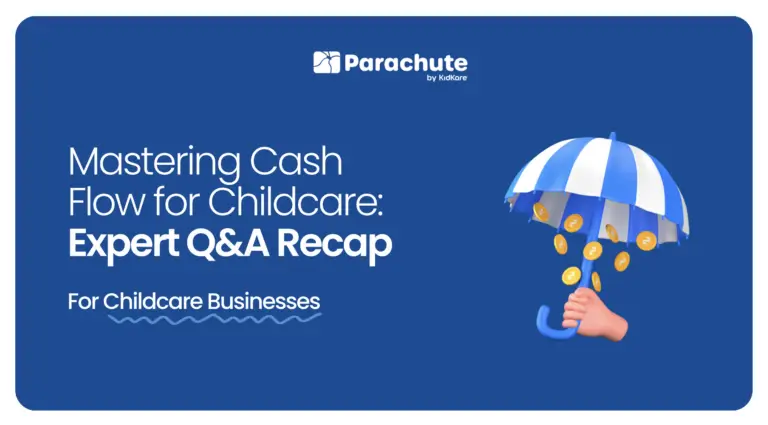 Parachute
by KidKare

Mastering Cash Flow for Childcare: Expert Q&A Recap

For Childcare Businesses